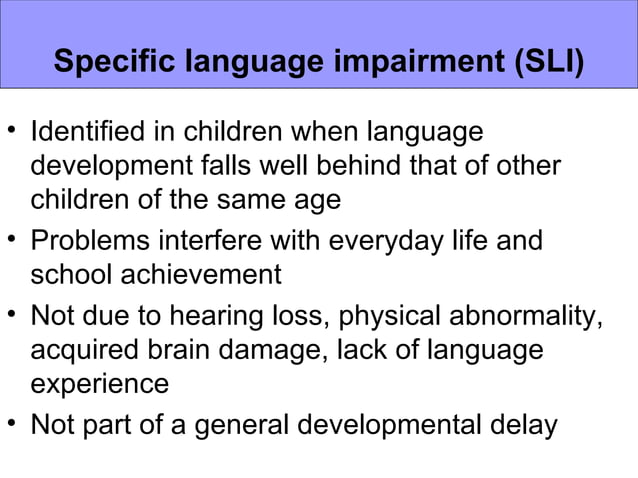 Specific language impairment (SLI)

• Identified in children when language development falls well behind that of other children of the same age
• Problems interfere with everyday life and school achievement
• Not due to hearing loss, physical abnormality, acquired brain damage, lack of language experience
• Not part of a general developmental delay